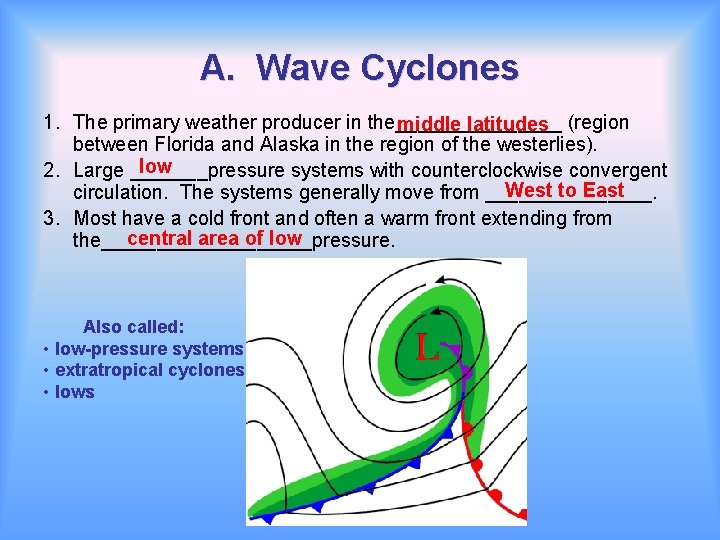 A. Wave Cyclones

1. The primary weather producer in the middle latitudes (region between Florida and Alaska in the region of the westerlies).

2. Large low pressure systems with counterclockwise convergent circulation. The systems generally move from West to East.

3. Most have a cold front and often a warm front extending from the central area of low pressure.

Also called:
• low-pressure systems
• extratropical cyclones
• lows

L